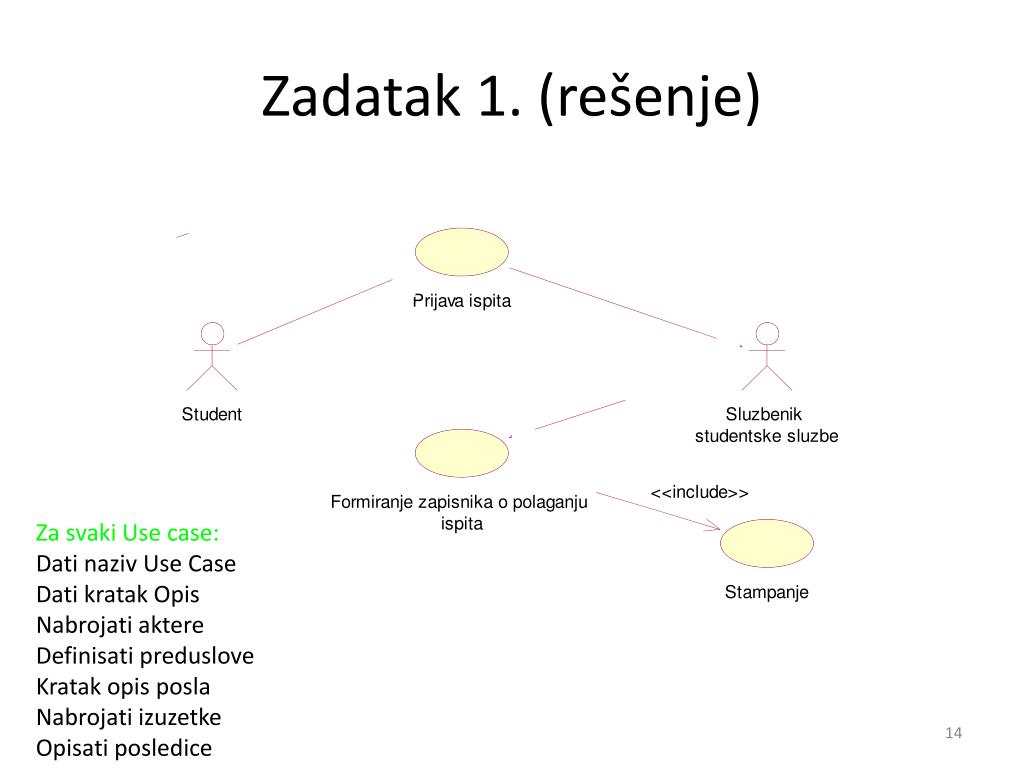 Zadatak 1. (rešenje)

Prijava ispita

Student

Sluzbenik studentske sluzbe

Formiranje zapisnika o polaganju ispita

<<include>>

Stampanje

Za svaki Use case:
Dati naziv Use Case
Dati kratak Opis
Nabrojati aktere
Definisati preduslove
Kratak opis posla
Nabrojati izuzetke
Opisati posledice

14